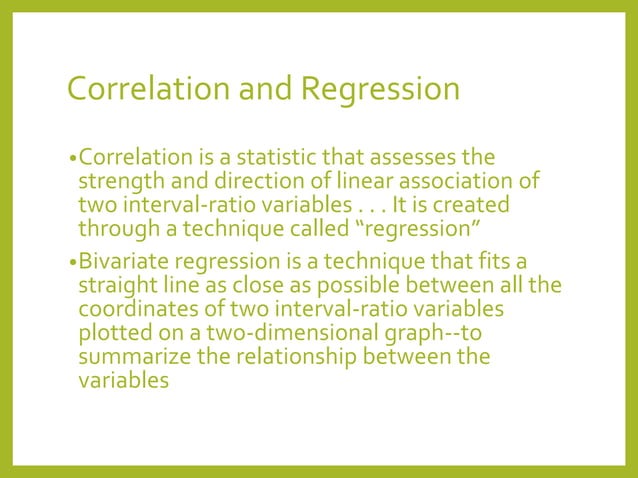 Correlation and Regression

•Correlation is a statistic that assesses the strength and direction of linear association of two interval-ratio variables . . . It is created through a technique called “regression”

•Bivariate regression is a technique that fits a straight line as close as possible between all the coordinates of two interval-ratio variables plotted on a two-dimensional graph--to summarize the relationship between the variables